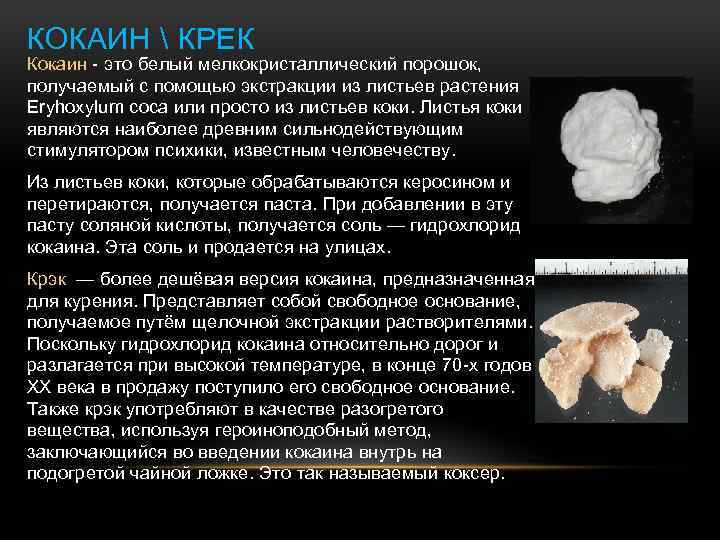 КОКАИН \ КРЕК

Кокаин - это белый мелкокристаллический порошок, получаемый с помощью экстракции из листьев растения Eryhoxylum coca или просто из листьев коки. Листья коки являются наиболее древним сильнодействующим стимулятором психики, известным человечеству.

Из листьев коки, которые обрабатываются керосином и перетираются, получается паста. При добавлении в эту пасту соляной кислоты, получается соль — гидрохлорид кокаина. Эта соль и продается на улицах.

Крэк — более дешёвая версия кокаина, предназначенная для курения. Представляет собой свободное основание, получаемое путём щелочной экстракции растворителями. Поскольку гидрохлорид кокаина относительно дорог и разлагается при высокой температуре, в конце 70-х годов XX века в продажу поступило его свободное основание. Также крэк употребляют в качестве разогретого вещества, используя героиноподобный метод, заключающийся во введении кокаина внутрь на подогретой чайной ложке. Это так называемый коксер.